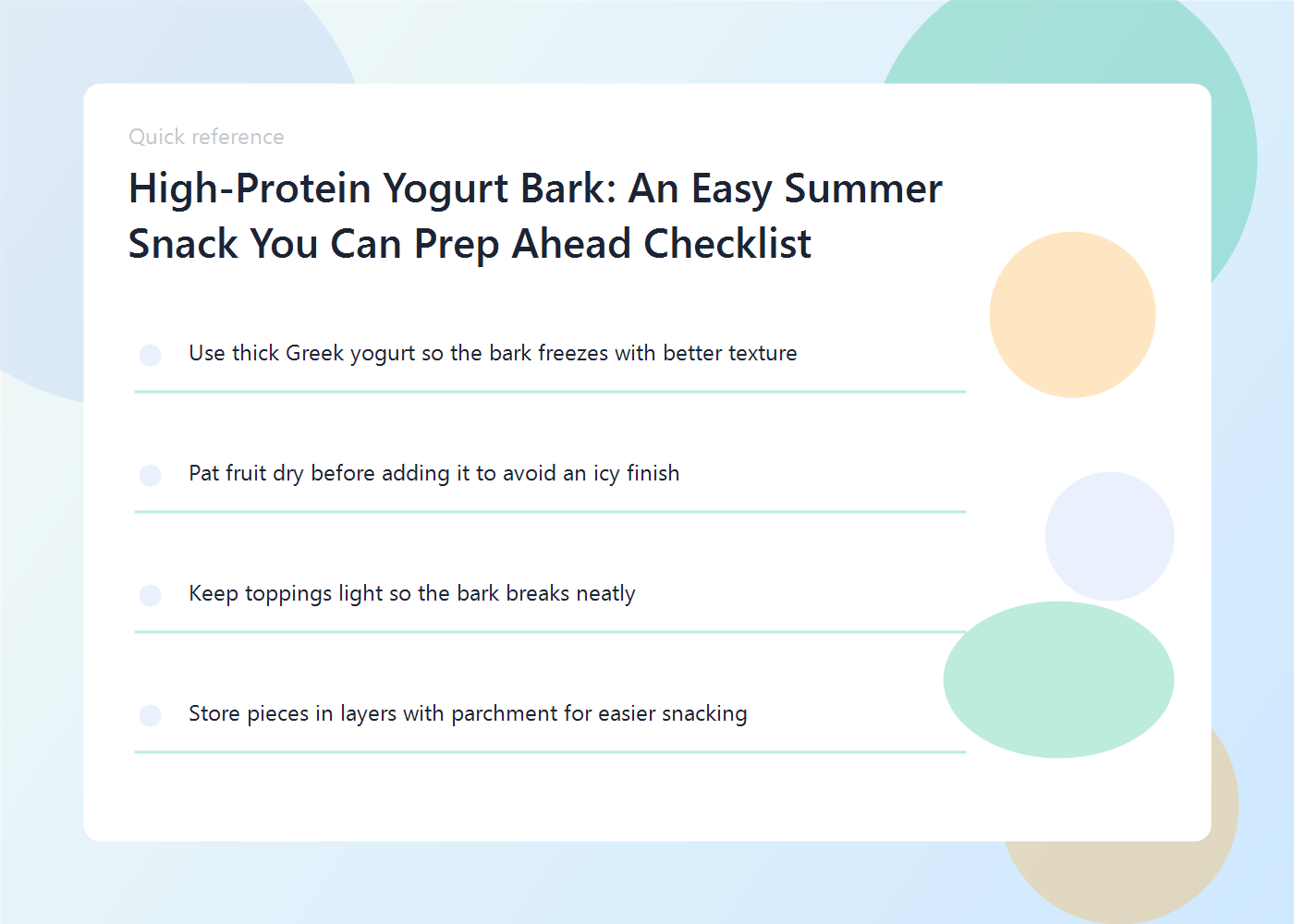 Quick reference

High-Protein Yogurt Bark: An Easy Summer Snack You Can Prep Ahead Checklist

Use thick Greek yogurt so the bark freezes with better texture

Pat fruit dry before adding it to avoid an icy finish

Keep toppings light so the bark breaks neatly

Store pieces in layers with parchment for easier snacking